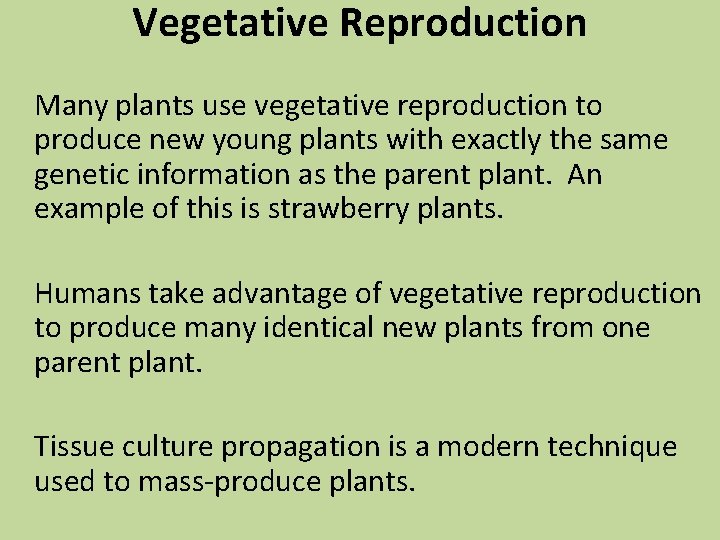 Vegetative Reproduction

Many plants use vegetative reproduction to produce new young plants with exactly the same genetic information as the parent plant.  An example of this is strawberry plants.

Humans take advantage of vegetative reproduction to produce many identical new plants from one parent plant.

Tissue culture propagation is a modern technique used to mass-produce plants.